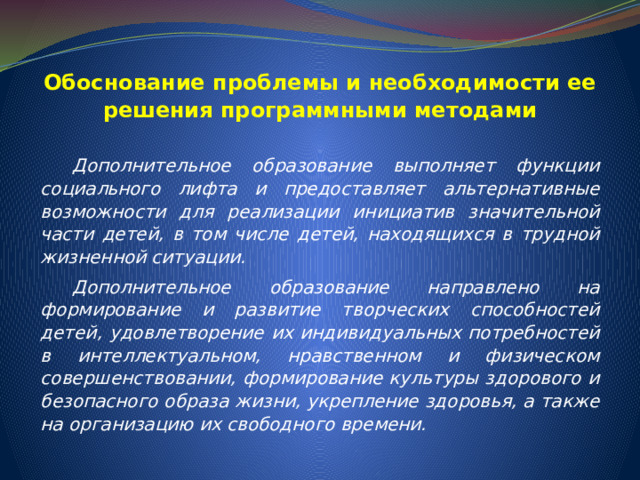 Обоснование проблемы и необходимости ее решения программными методами

Дополнительное образование выполняет функции социального лифта и предоставляет альтернативные возможности для реализации инициатив значительной части детей, в том числе детей, находящихся в трудной жизненной ситуации.

Дополнительное образование направлено на формирование и развитие творческих способностей детей, удовлетворение их индивидуальных потребностей в интеллектуальном, нравственном и физическом совершенствовании, формирование культуры здорового и безопасного образа жизни, укрепление здоровья, а также на организацию их свободного времени.